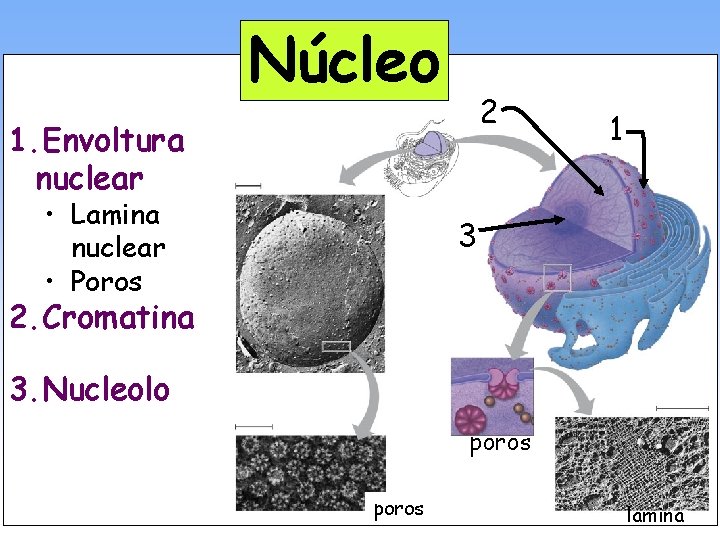 Núcleo

1. Envoltura nuclear
• Lamina nuclear
• Poros
2. Cromatina

3. Nucleolo

2
1
3

poros
poros
lamina